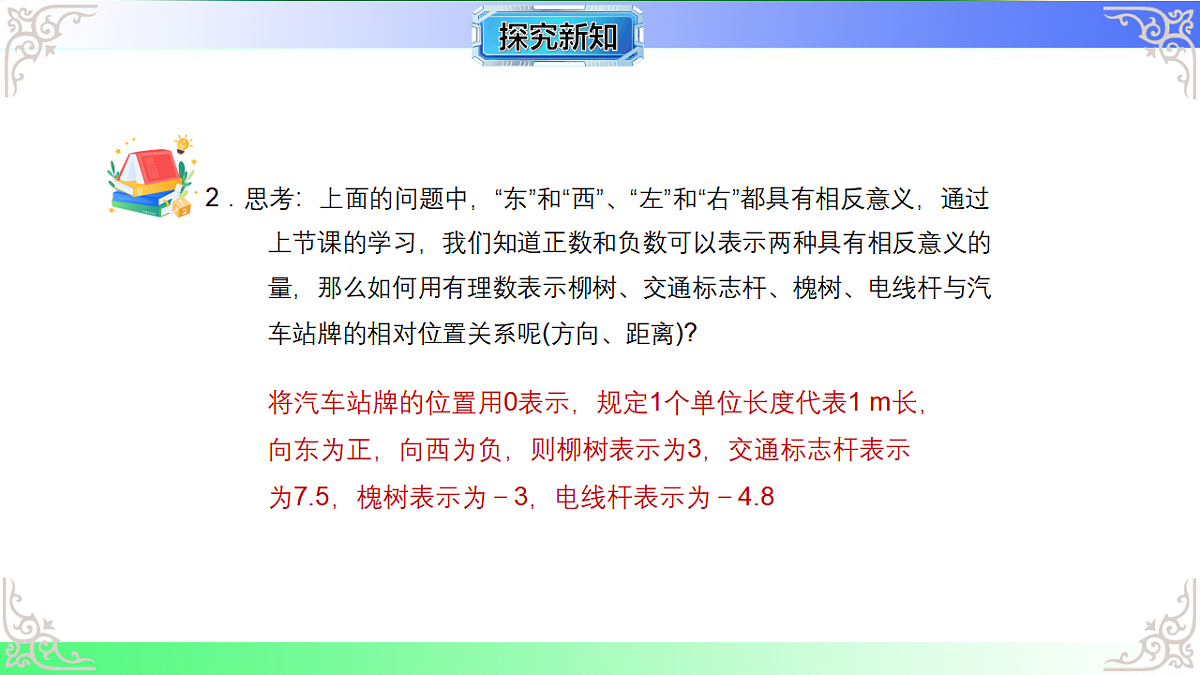 探究新知

2．思考：上面的问题中，“东”和“西”、“左”和“右”都具有相反意义，通过上节课的学习，我们知道正数和负数可以表示两种具有相反意义的量，那么如何用有理数表示柳树、交通标志杆、槐树、电线杆与汽车站牌的相对位置关系呢(方向、距离)?

将汽车站牌的位置用0表示，规定1个单位长度代表1 m长，向东为正，向西为负，则柳树表示为3，交通标志杆表示为7.5，槐树表示为－3，电线杆表示为－4.8